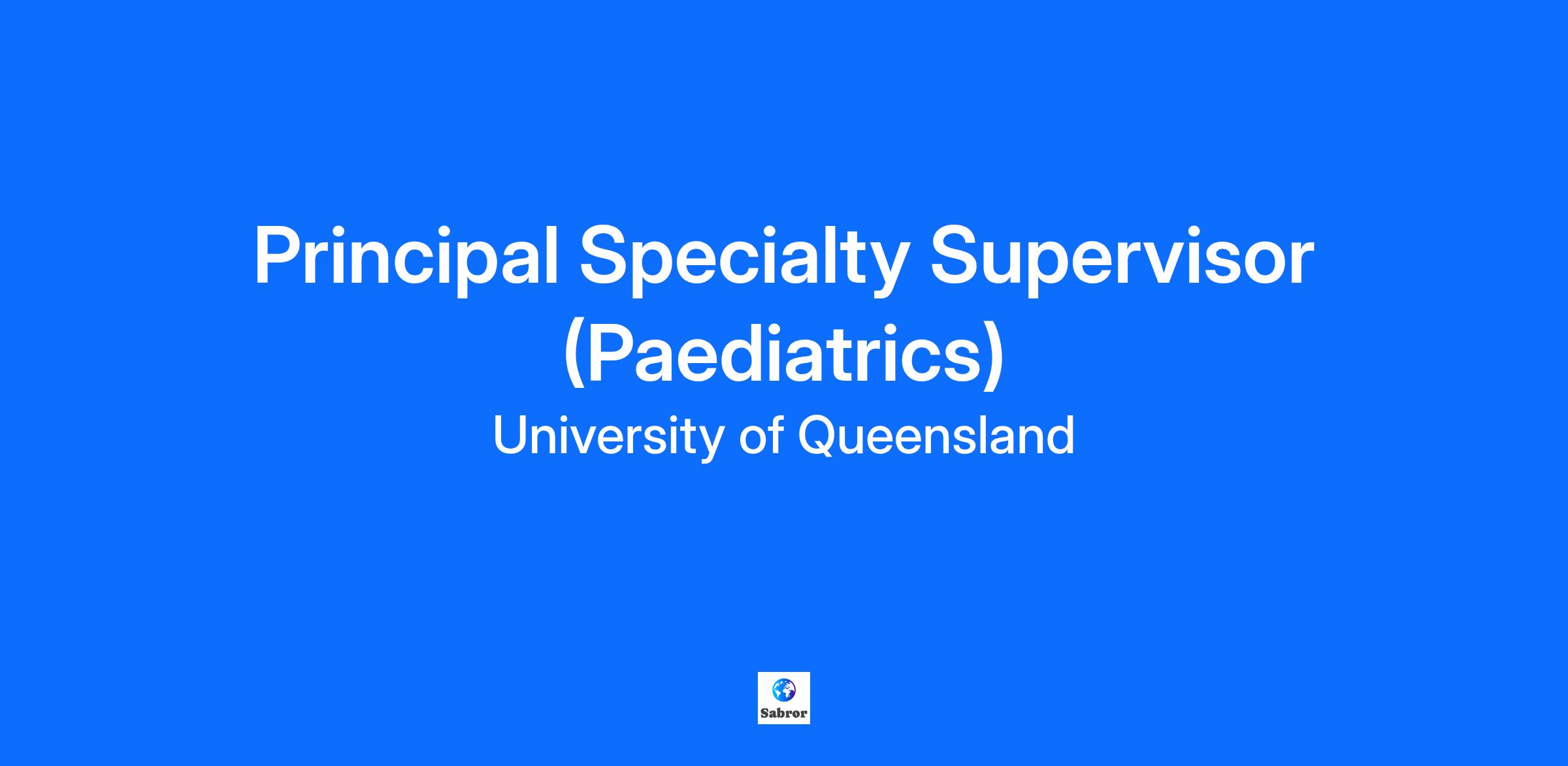 Principal Specialty Supervisor (Paediatrics)

University of Queensland

Sabror